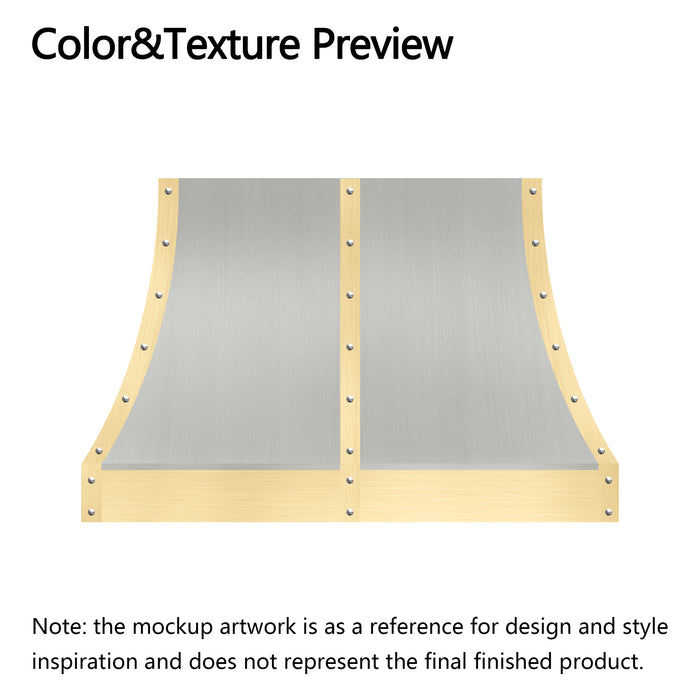 Color&Texture Preview

Note: the mockup artwork is as a reference for design and style inspiration and does not represent the final finished product.